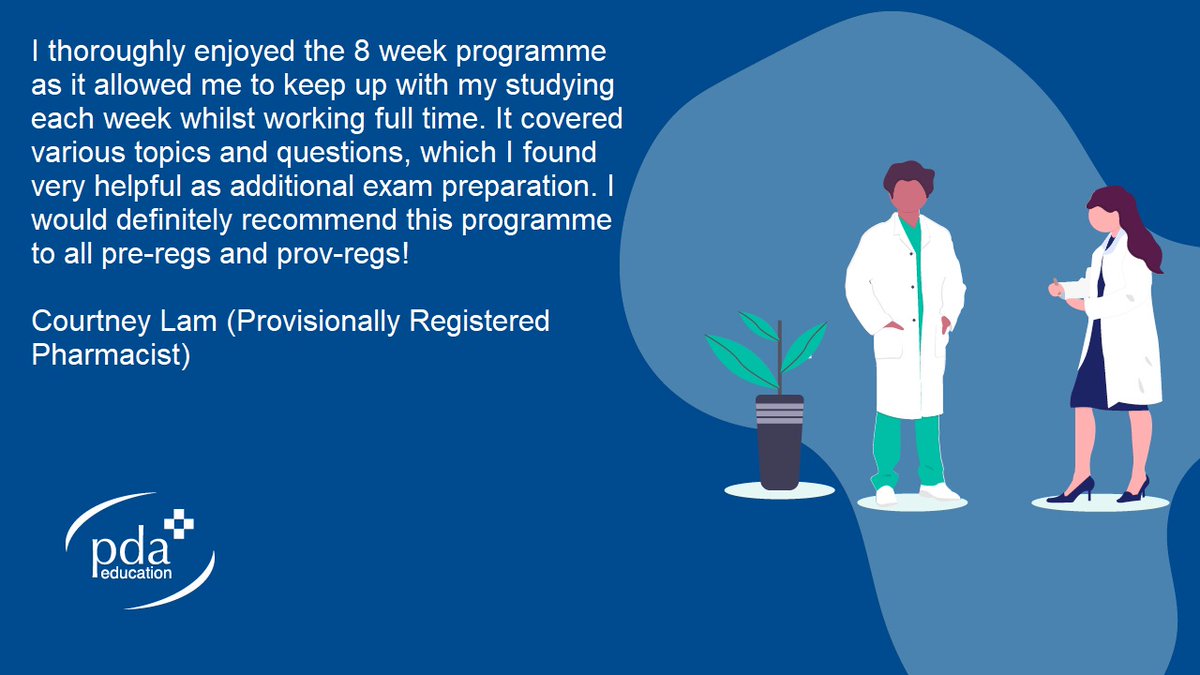 I thoroughly enjoyed the 8 week programme as it allowed me to keep up with my studying each week whilst working full time. It covered various topics and questions, which I found very helpful as additional exam preparation. I would definitely recommend this programme to all pre-regs and prov-regs!

Courtney Lam (Provisionally Registered Pharmacist)

pda
education